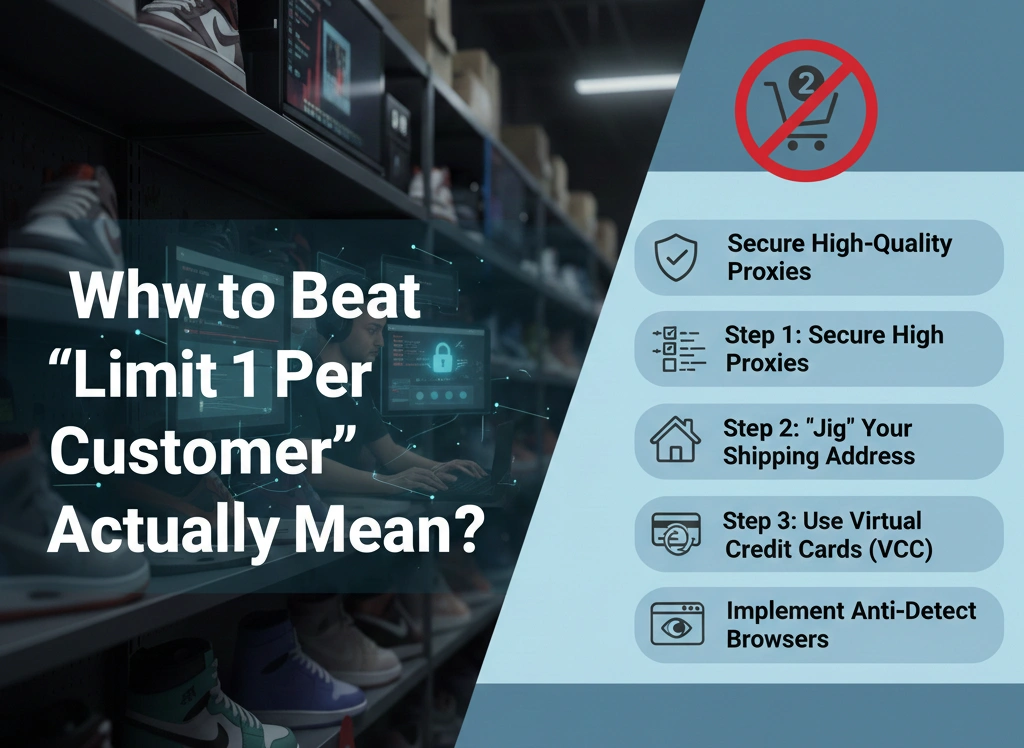 Whw to Beat "Limit 1 Per Customer" Actually Mean?

2

Secure High-Quality Proxies

Step 1: Secure High Proxies

Step 2: "Jig" Your Shipping Address

Step 3: Use Virtual Credit Cards (VCC)

Implement Anti-Detect Browsers